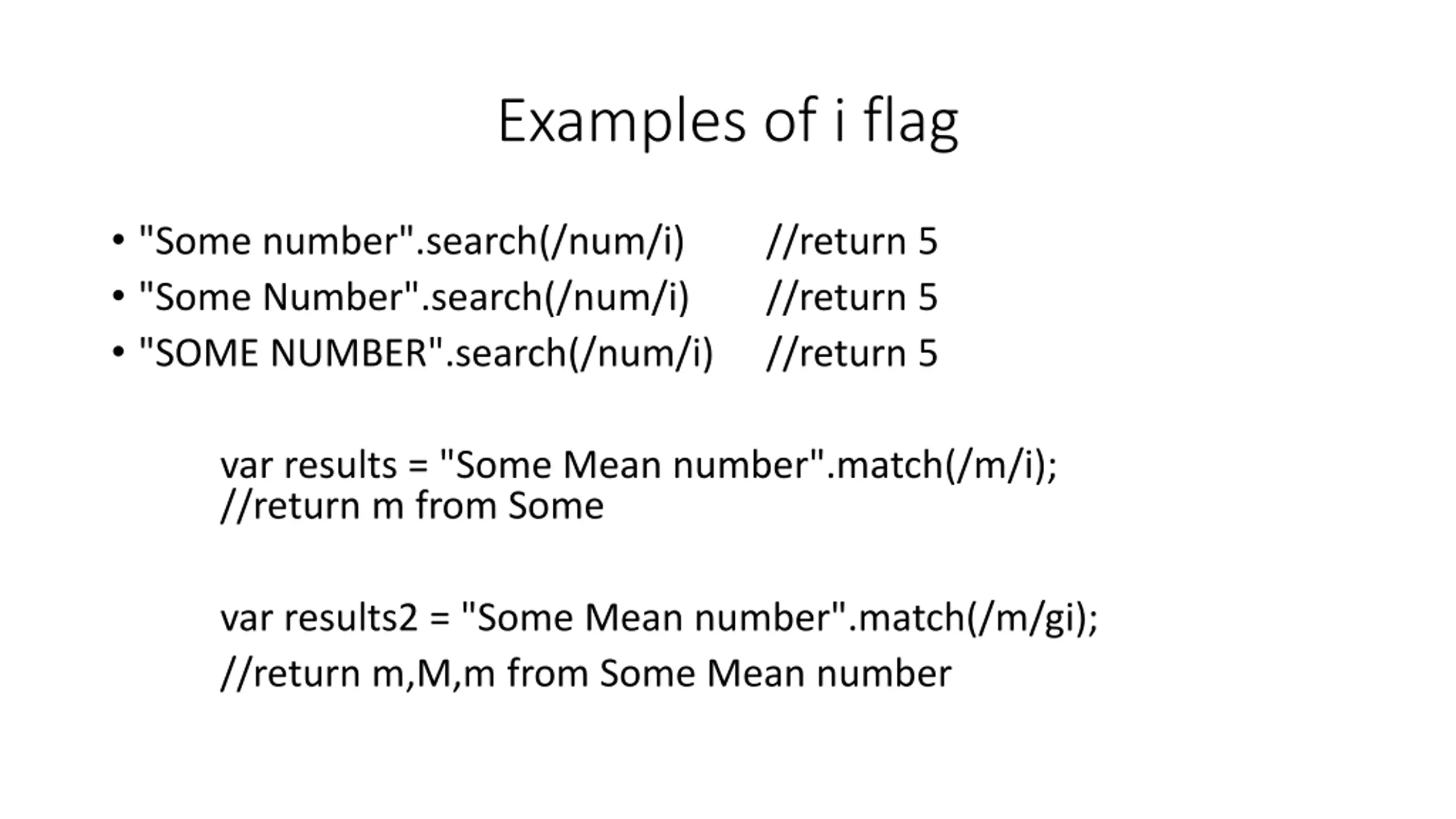 Examples of i flag

• "Some number".search(/num/i) //return 5
• "Some Number".search(/num/i) //return 5
• "SOME NUMBER".search(/num/i) //return 5

var results = "Some Mean number".match(/m/i);
//return m from Some

var results2 = "Some Mean number".match(/m/gi);
//return m,M,m from Some Mean number